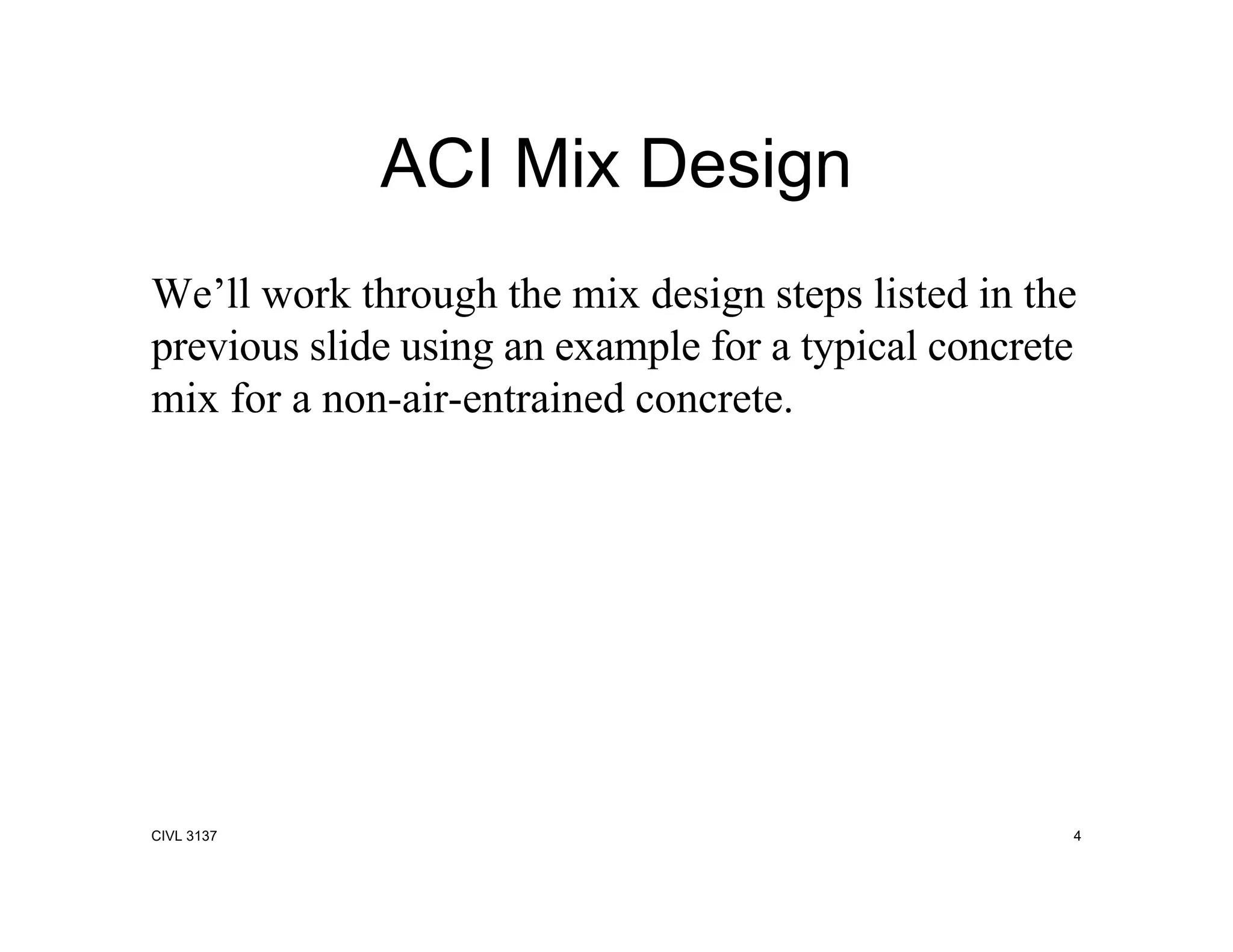 ACI Mix Design

We’ll work through the mix design steps listed in the previous slide using an example for a typical concrete mix for a non-air-entrained concrete.

CIVL 3137

4